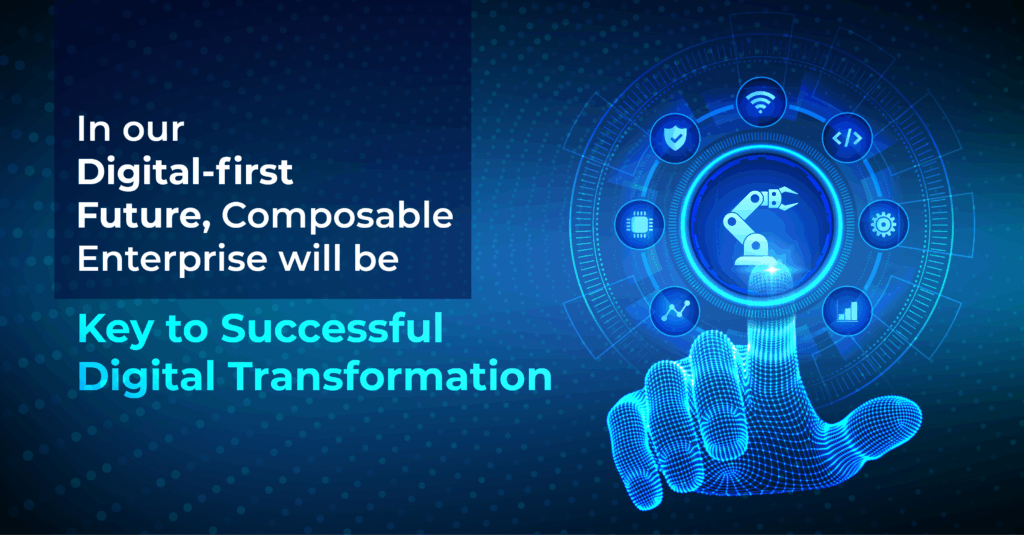 In our Digital-first Future, Composable Enterprise will be

Key to Successful Digital Transformation